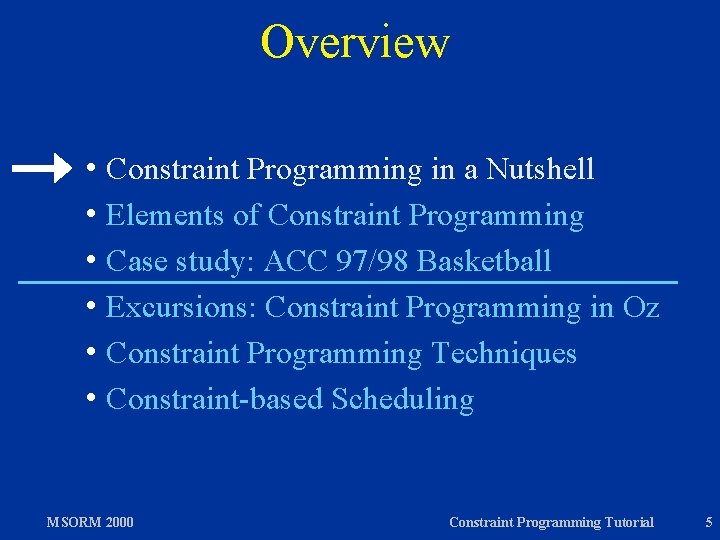 Overview

• Constraint Programming in a Nutshell
• Elements of Constraint Programming
• Case study: ACC 97/98 Basketball
• Excursions: Constraint Programming in Oz
• Constraint Programming Techniques
• Constraint-based Scheduling

MSORM 2000

Constraint Programming Tutorial

5